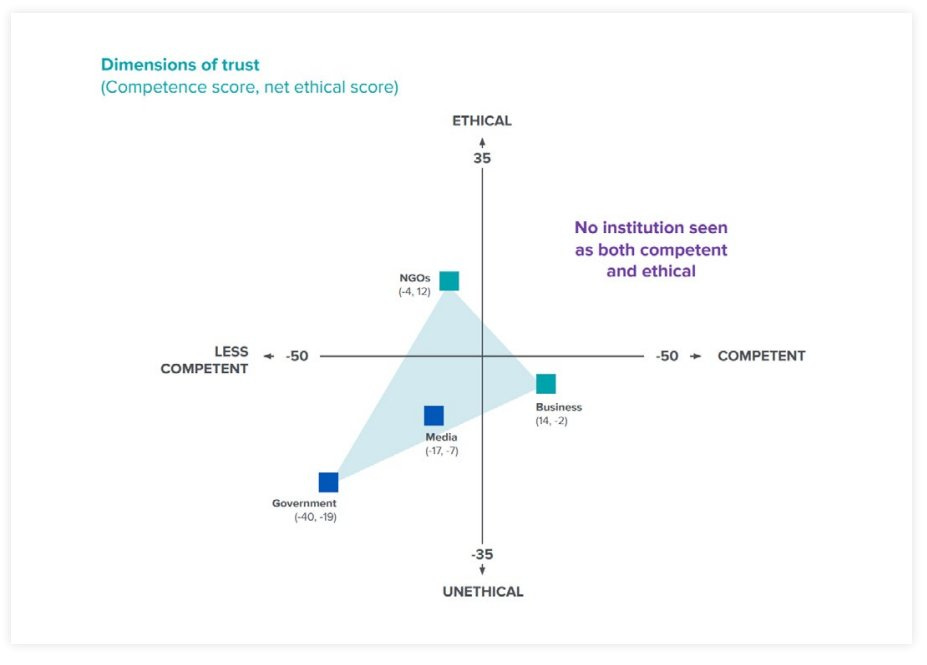 Dimensions of trust
(Competence score, net ethical score)

ETHICAL

35

No institution seen as both competent and ethical

NGOs
(-4, 12)

LESS COMPETENT -50

-50 COMPETENT

Business
(14, -2)

Media
(-17, -7)

Government
(-40, -19)

-35

UNETHICAL